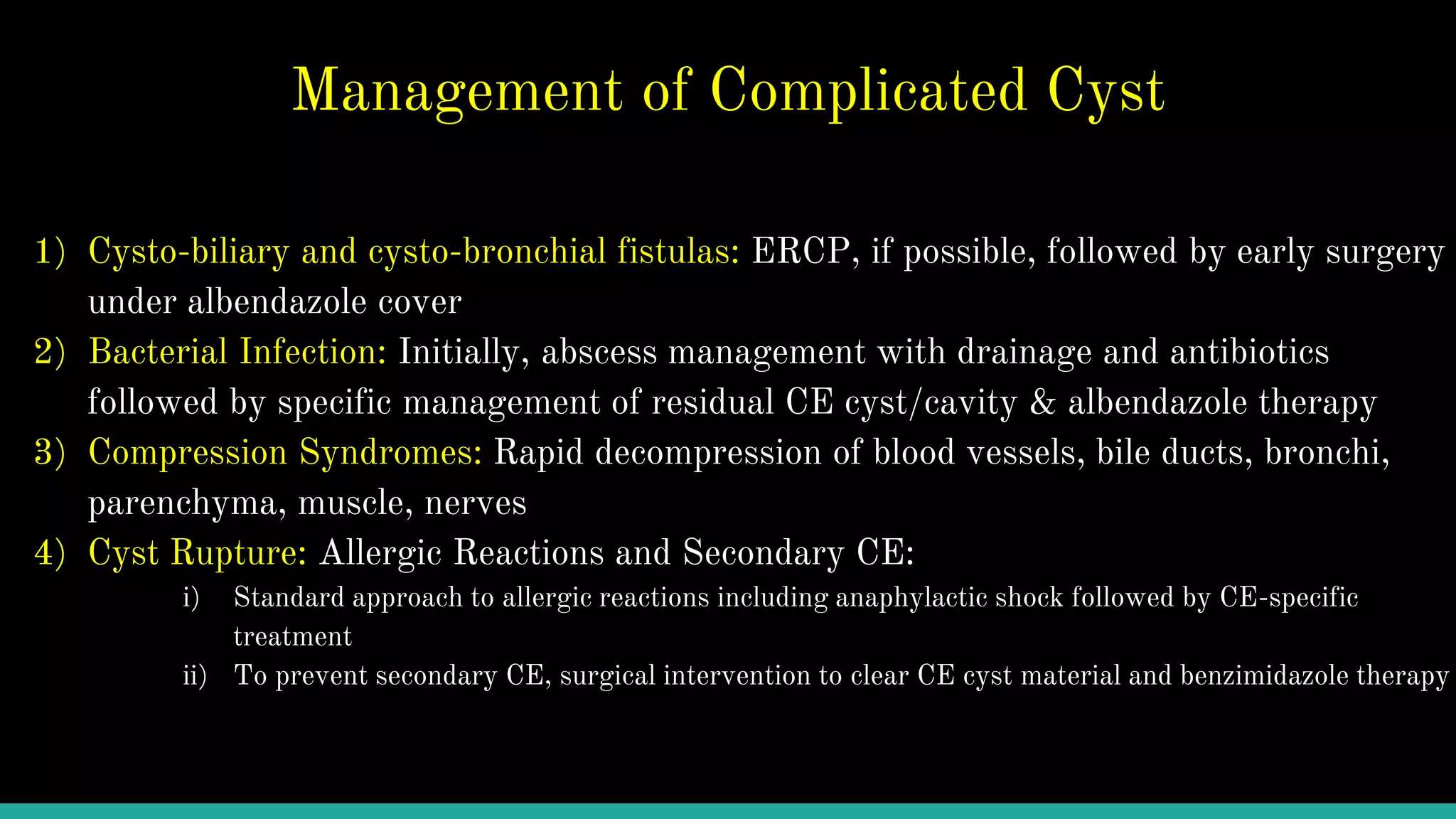 Management of Complicated Cyst

1) Cysto-biliary and cysto-bronchial fistulas: ERCP, if possible, followed by early surgery under albendazole cover
2) Bacterial Infection: Initially, abscess management with drainage and antibiotics followed by specific management of residual CE cyst/cavity & albendazole therapy
3) Compression Syndromes: Rapid decompression of blood vessels, bile ducts, bronchi, parenchyma, muscle, nerves
4) Cyst Rupture: Allergic Reactions and Secondary CE:
i) Standard approach to allergic reactions including anaphylactic shock followed by CE-specific treatment
ii) To prevent secondary CE, surgical intervention to clear CE cyst material and benzimidazole therapy